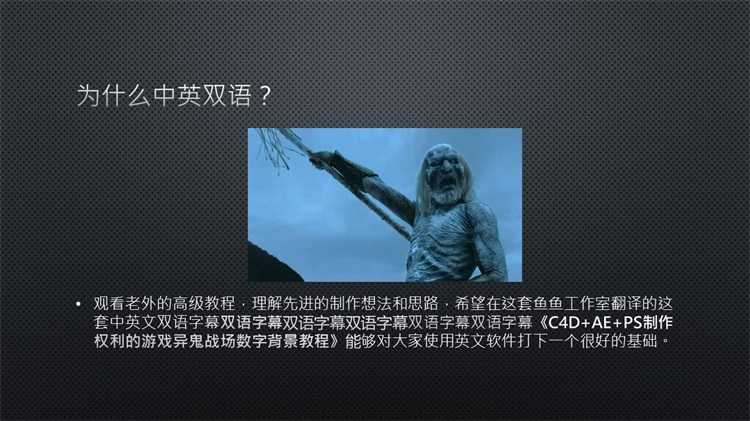 为什么中英双语？

• 观看老外的高级教程，理解先进的制作想法和思路，希望在这套鱼鱼工作室翻译的这套中英文双语字幕双语字幕双语字幕双语字幕双语字幕双语字幕《C4D+AE+PS制作权利的游戏异鬼战场数字背景教程》能够对大家使用英文软件打下一个很好的基础。